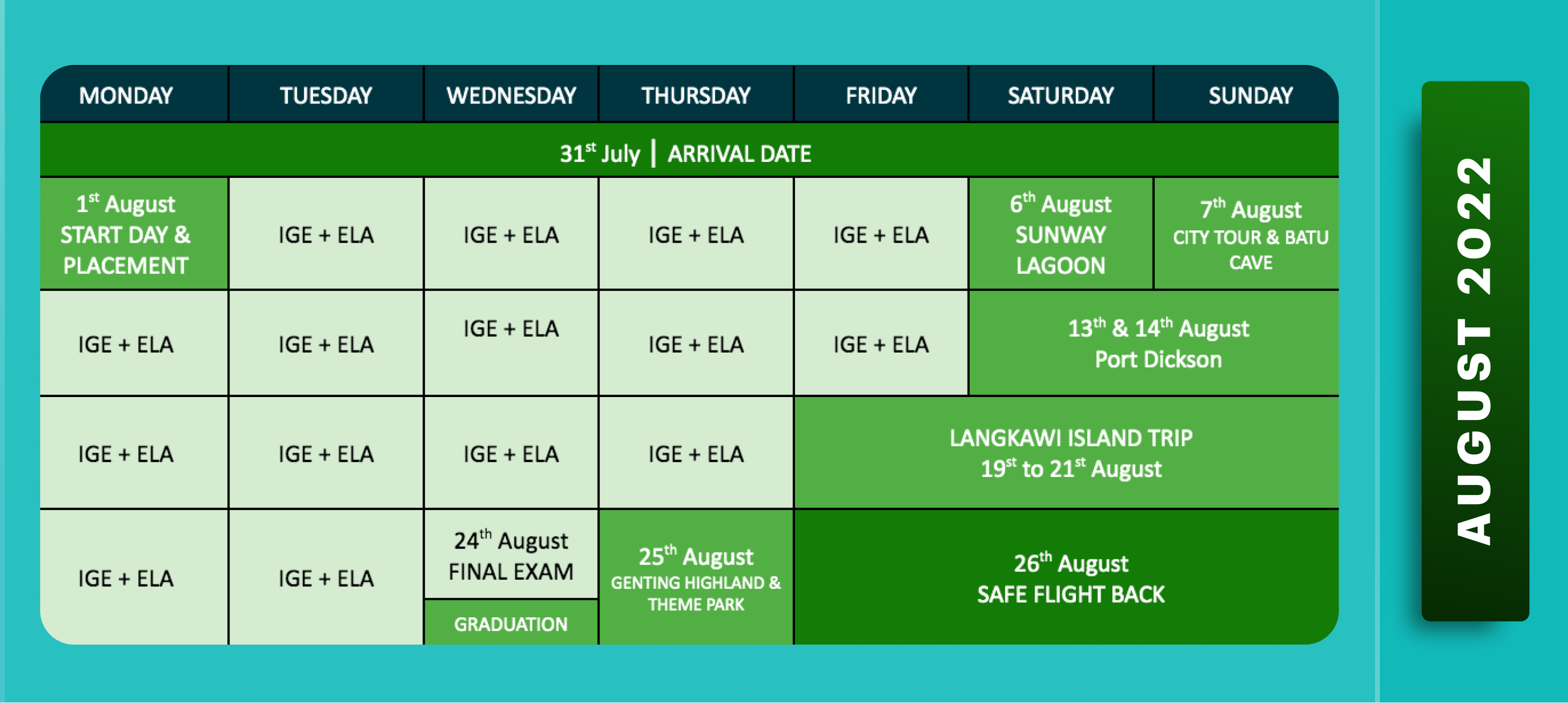 | MONDAY | TUESDAY | WEDNESDAY | THURSDAY | FRIDAY | SATURDAY | SUNDAY |
|---|---|---|---|---|---|---|
| 31$^{st}$ July \| ARRIVAL DATE | | | | | | |
| 1$^{st}$ August START DAY & PLACEMENT | IGE + ELA | IGE + ELA | IGE + ELA | IGE + ELA | 6$^{th}$ August SUNWAY LAGOON | 7$^{th}$ August CITY TOUR & BATU CAVE |
| IGE + ELA | IGE + ELA | IGE + ELA | IGE + ELA | IGE + ELA | 13$^{th}$ & 14$^{th}$ August Port Dickson | |
| IGE + ELA | IGE + ELA | IGE + ELA | IGE + ELA | LANGKAWI ISLAND TRIP 19$^{st}$ to 21$^{st}$ August | | |
| IGE + ELA | IGE + ELA | 24$^{th}$ August FINAL EXAM GRADUATION | 25$^{th}$ August GENTING HIGHLAND & THEME PARK | 26$^{th}$ August SAFE FLIGHT BACK | | |

AUGUST 2022